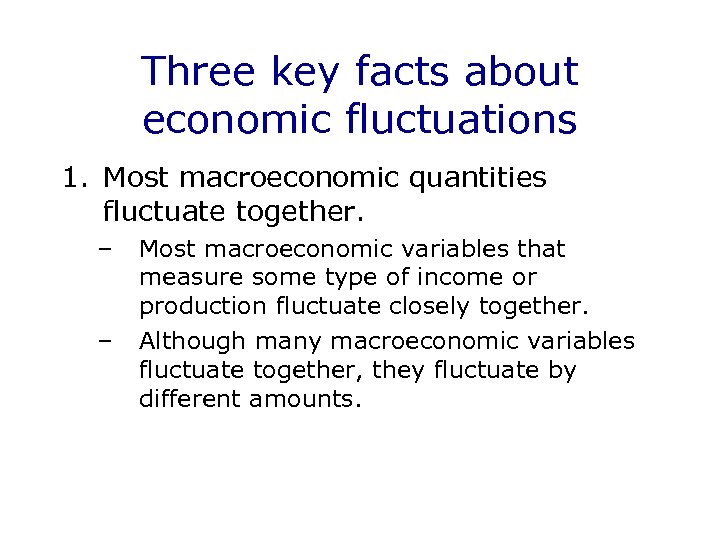 Three key facts about economic fluctuations

1. Most macroeconomic quantities fluctuate together.

– Most macroeconomic variables that measure some type of income or production fluctuate closely together.

– Although many macroeconomic variables fluctuate together, they fluctuate by different amounts.